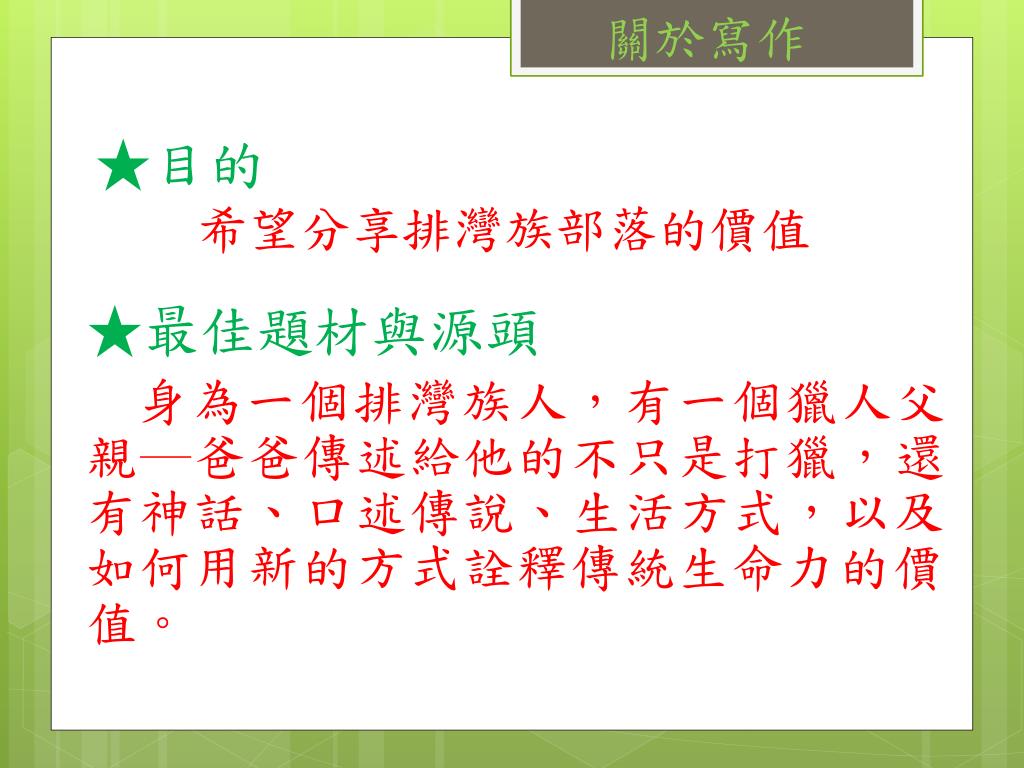 關於寫作

★目的

希望分享排灣族部落的價值

★最佳題材與源頭

身為一個排灣族人，有一個獵人父親—爸爸傳述給他的不只是打獵，還有神話、口述傳說、生活方式，以及如何用新的方式詮釋傳統生命力的價值。